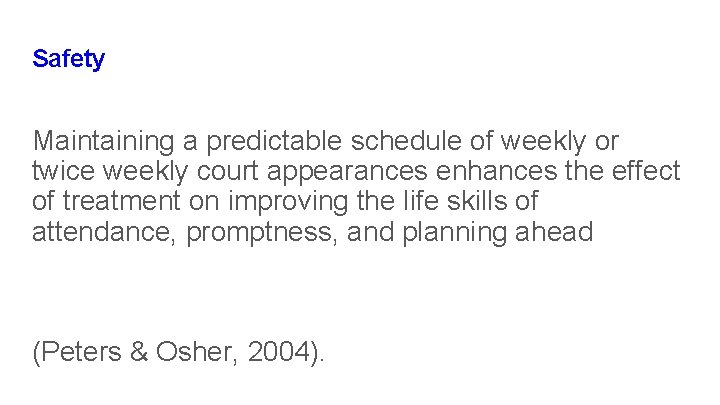 Safety

Maintaining a predictable schedule of weekly or twice weekly court appearances enhances the effect of treatment on improving the life skills of attendance, promptness, and planning ahead

(Peters & Osher, 2004).